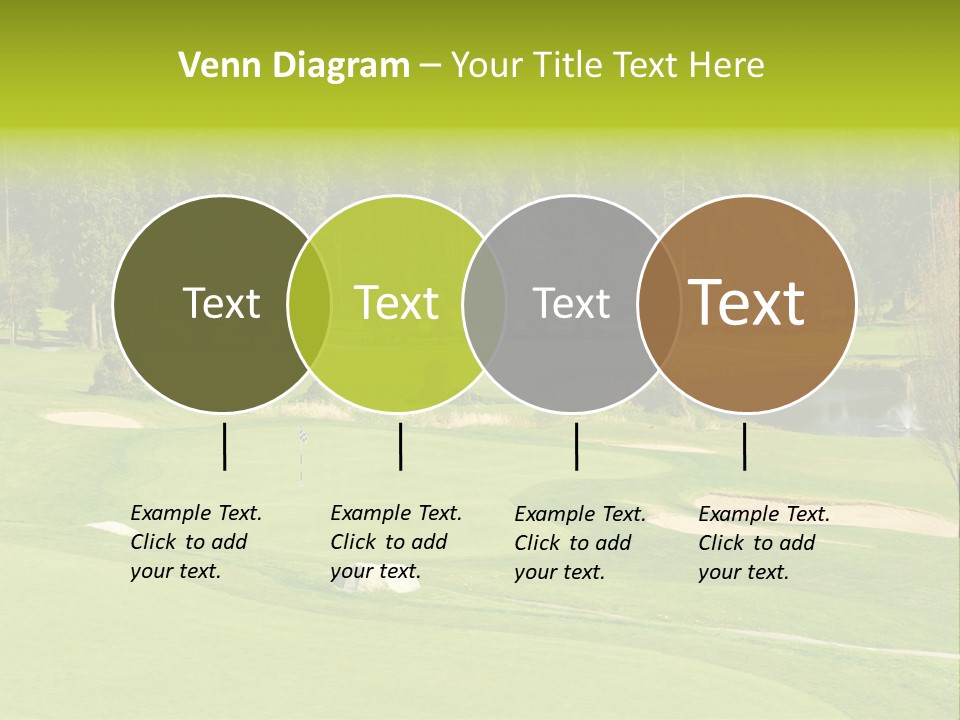 Venn Diagram – Your Title Text Here

Text

Text

Text

Text

Example Text. Click to add your text.

Example Text. Click to add your text.

Example Text. Click to add your text.

Example Text. Click to add your text.